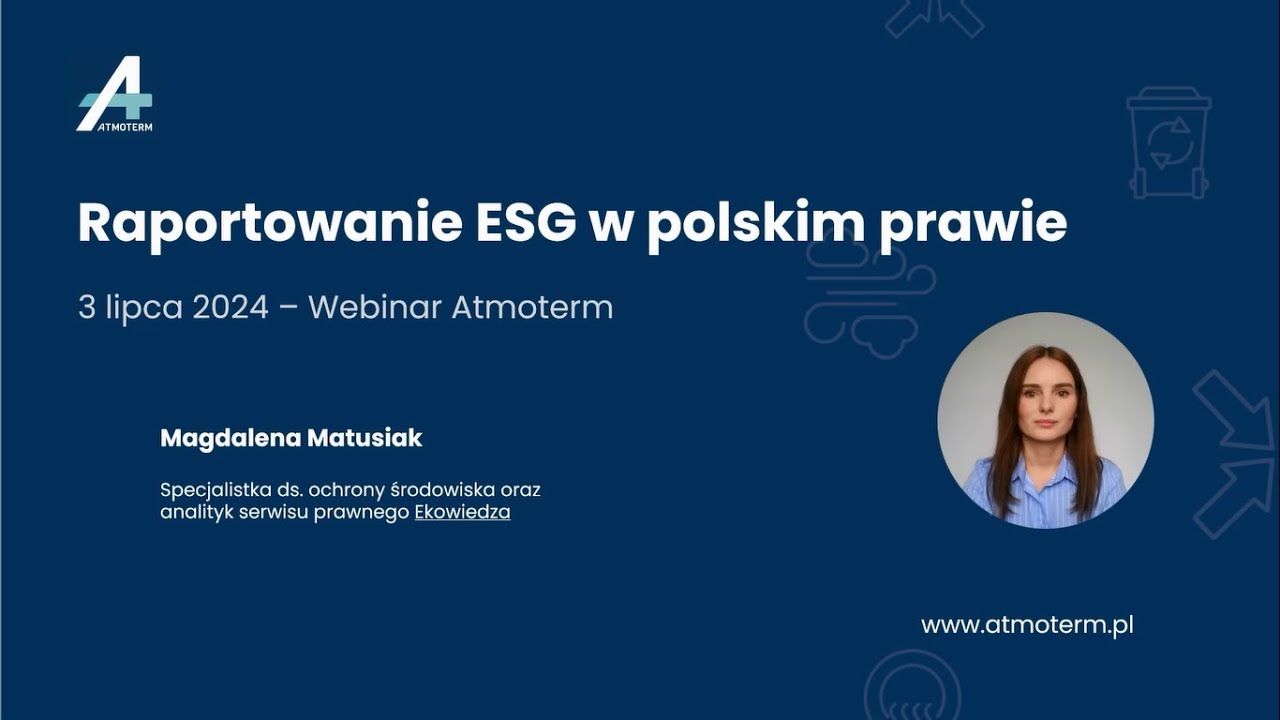 ATMOTERM

Raportowanie ESG w polskim prawie

3 lipca 2024 – Webinar Atmoterm

Magdalena Matusiak

Specjalistka ds. ochrony środowiska oraz analityk serwisu prawnego Ekowiedza

www.atmoterm.pl